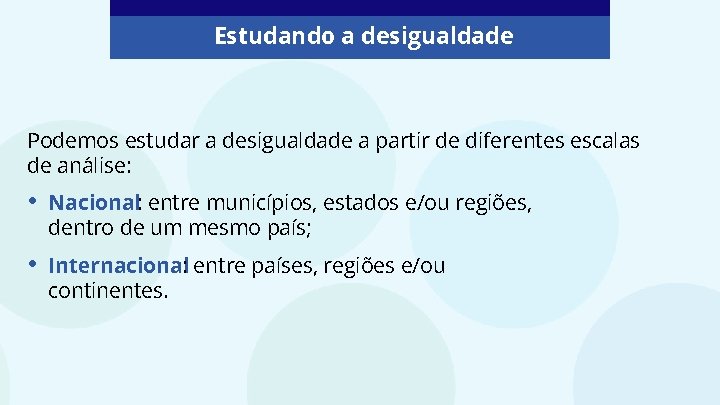 Estudando a desigualdade

Podemos estudar a desigualdade a partir de diferentes escalas de análise:

• Nacional: entre municípios, estados e/ou regiões, dentro de um mesmo país;

• Internacional: entre países, regiões e/ou continentes.